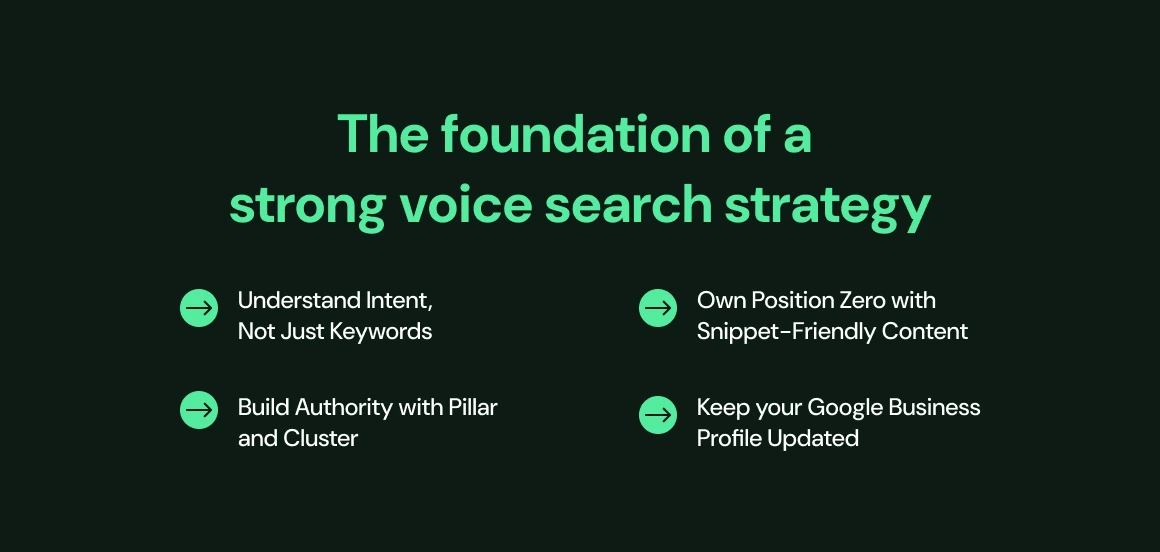 The foundation of a strong voice search strategy

Understand Intent, Not Just Keywords

Build Authority with Pillar and Cluster

Own Position Zero with Snippet-Friendly Content

Keep your Google Business Profile Updated